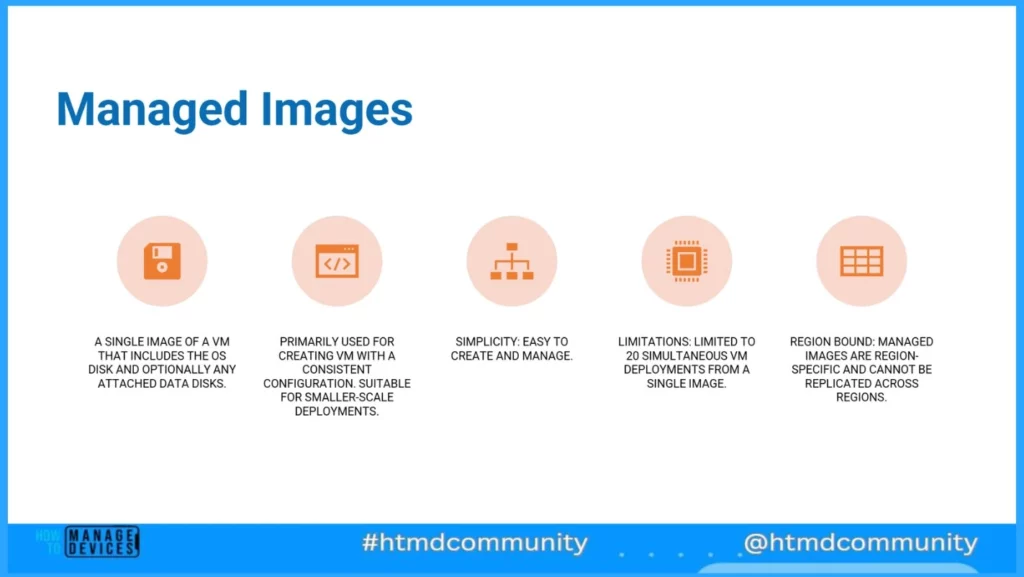 Managed Images

A SINGLE IMAGE OF A VM THAT INCLUDES THE OS DISK AND OPTIONALLY ANY ATTACHED DATA DISKS.

PRIMARILY USED FOR CREATING VM WITH A CONSISTENT CONFIGURATION. SUITABLE FOR SMALLER-SCALE DEPLOYMENTS.

SIMPLICITY: EASY TO CREATE AND MANAGE.

LIMITATIONS: LIMITED TO 20 SIMULTANEOUS VM DEPLOYMENTS FROM A SINGLE IMAGE.

REGION BOUND: MANAGED IMAGES ARE REGION-SPECIFIC AND CANNOT BE REPLICATED ACROSS REGIONS.

HOW TO MANAGE DEVICES

#htmdcommunity

@htmdcommunity